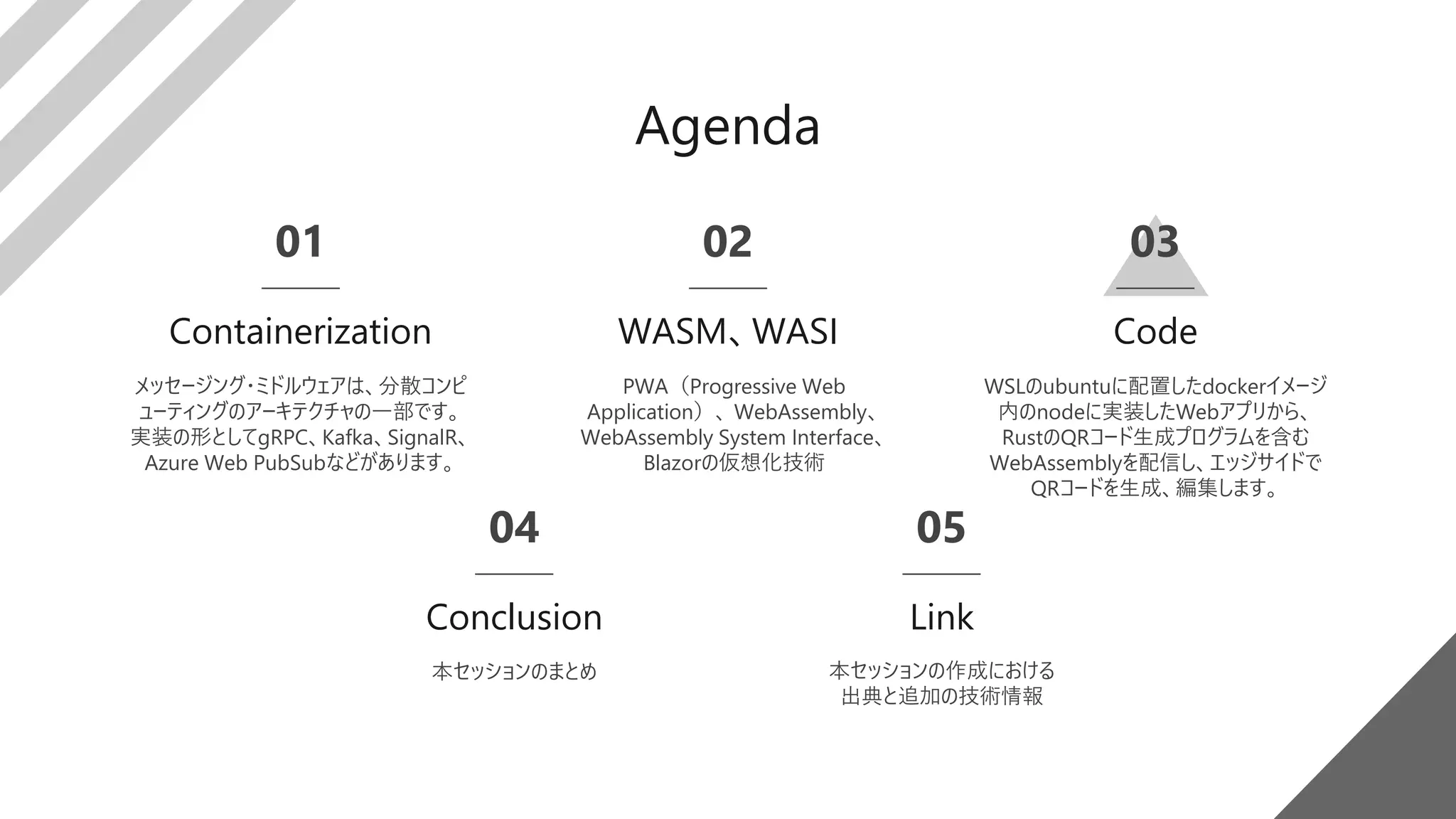 Agenda

01

Containerization

メッセージング・ミドルウェアは、分散コンピューティングのアーキテクチャの一部です。実装の形としてgRPC、Kafka、SignalR、Azure Web PubSubなどがあります。

02

WASM、WASI

PWA（Progressive Web Application）、WebAssembly、WebAssembly System Interface、Blazorの仮想化技術

03

Code

WSLのubuntuに配置したdockerイメージ内のnodeに実装したWebアプリから、RustのQRコード生成プログラムを含むWebAssemblyを配信し、エッジサイドでQRコードを生成、編集します。

04

Conclusion

本セッションのまとめ

05

Link

本セッションの作成における出典と追加の技術情報